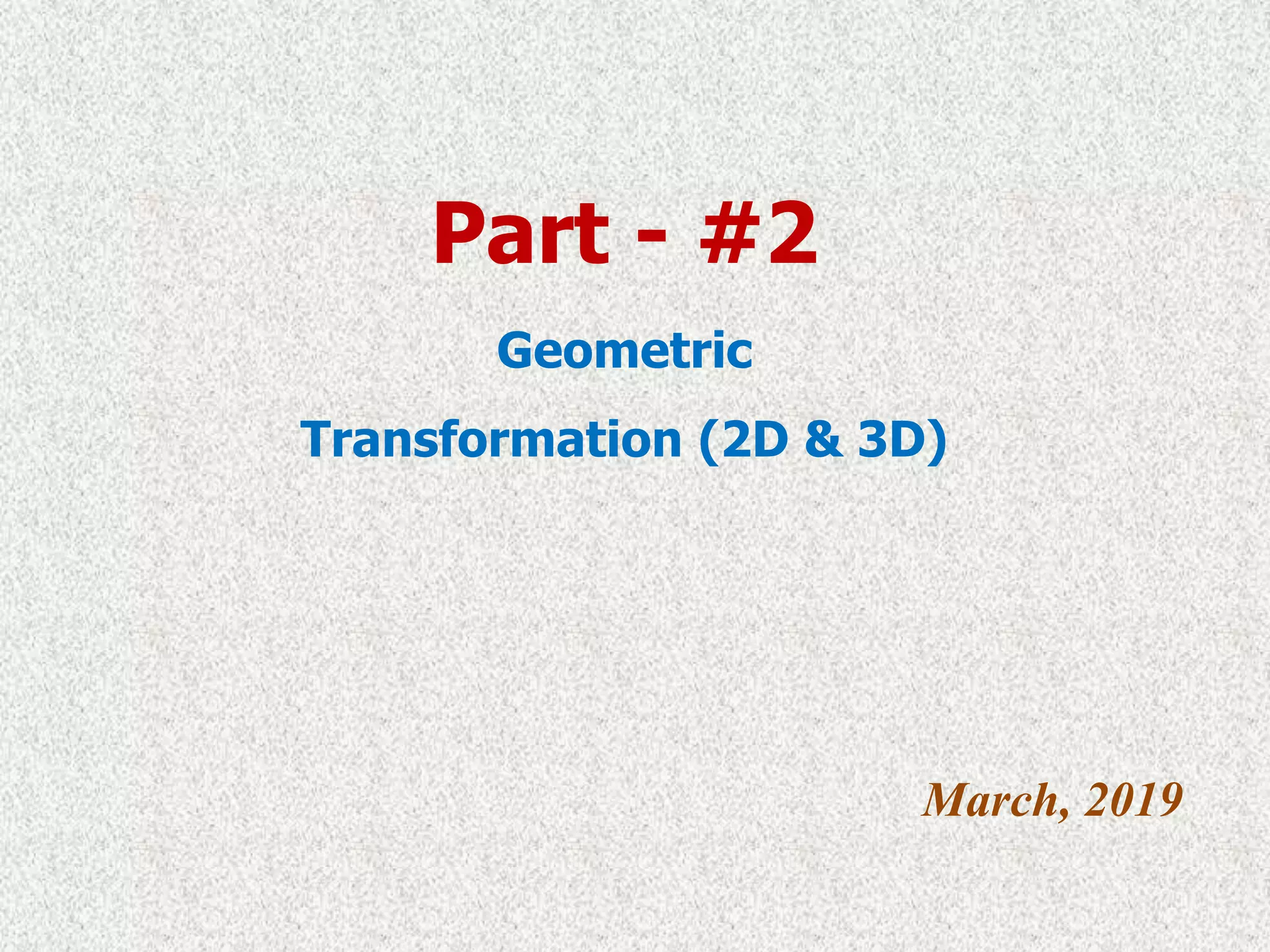 Part - #2

Geometric

Transformation (2D & 3D)

March, 2019